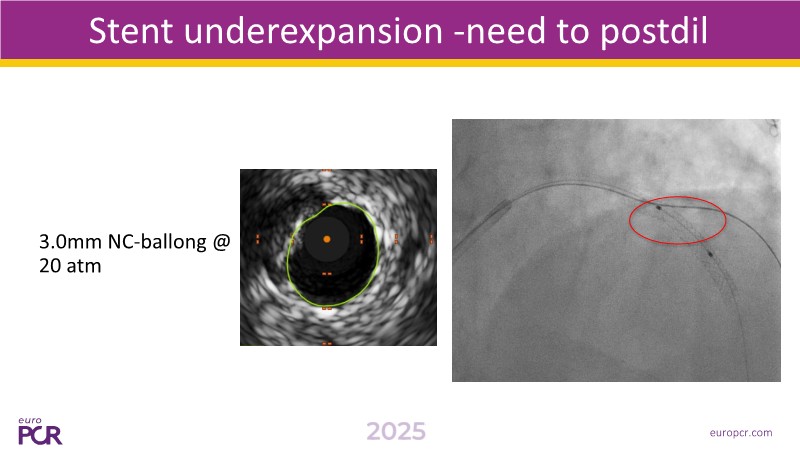 Stent underexpansion -need to postdil

3.0mm NC-ballong @ 20 atm

euro PCR

2025

europcr.com